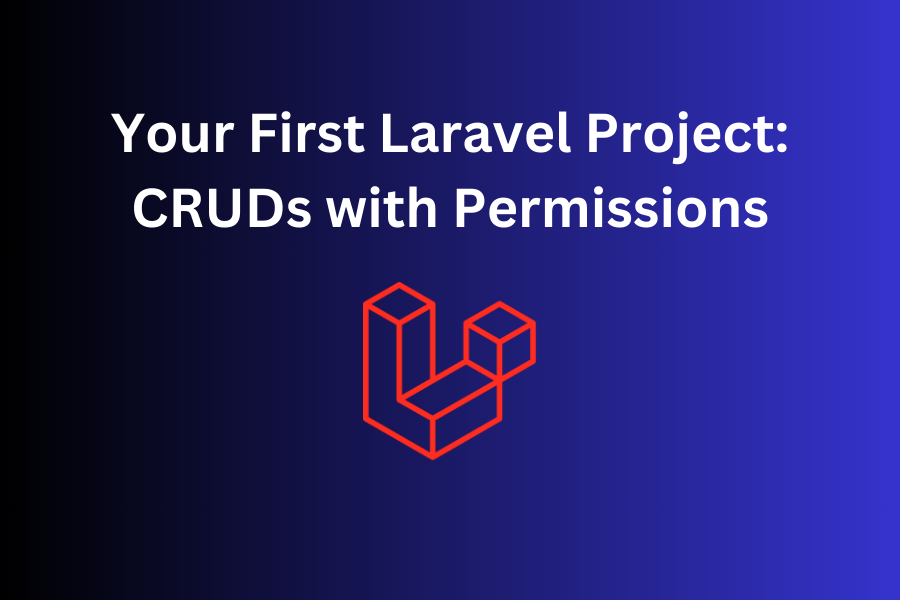 Your First Laravel Project: CRUDs with Permissions